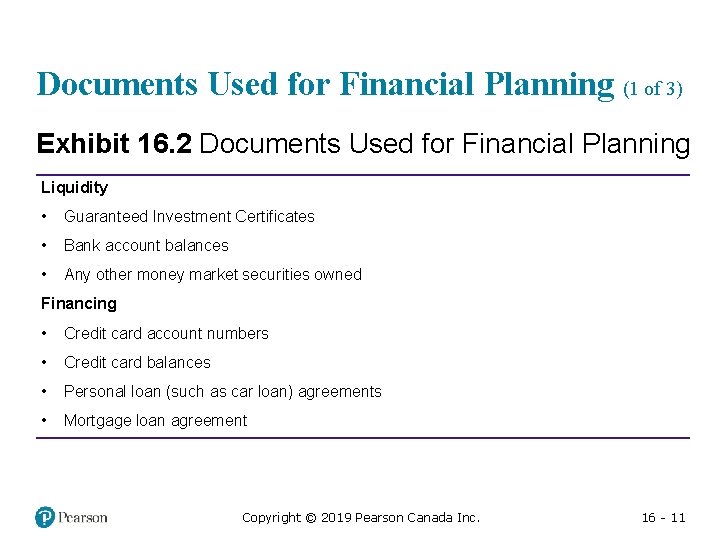 Documents Used for Financial Planning (1 of 3)

Exhibit 16.2 Documents Used for Financial Planning

Liquidity

• Guaranteed Investment Certificates

• Bank account balances

• Any other money market securities owned

Financing

• Credit card account numbers

• Credit card balances

• Personal loan (such as car loan) agreements

• Mortgage loan agreement

Pearson

Copyright © 2019 Pearson Canada Inc.

16 - 11